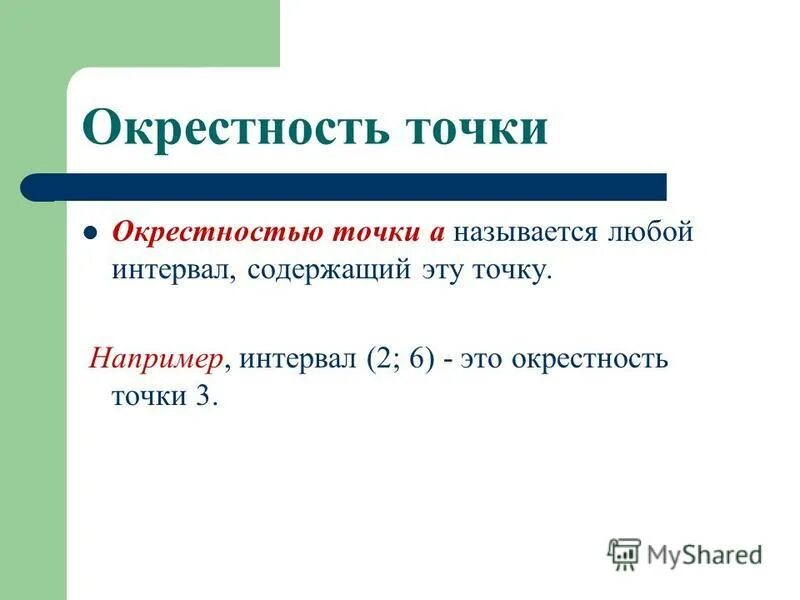 Окрестность точки

Окрестностью точки а называется любой интервал, содержащий эту точку.

Например, интервал (2; 6) - это окрестность точки 3.

MyShared